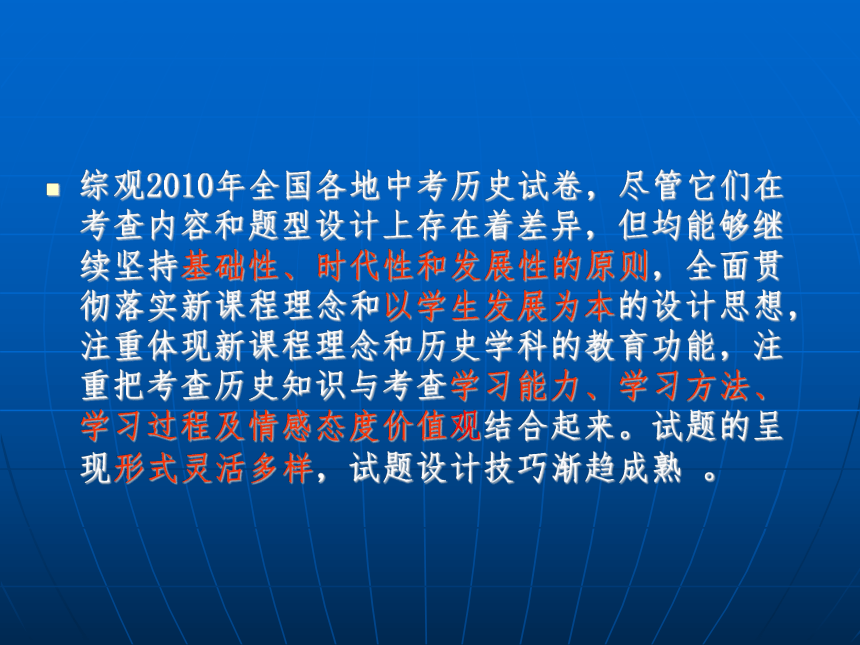 综观2010年全国各地中考历史试卷，尽管它们在考查内容和题型设计上存在着差异，但均能够继续坚持基础性、时代性和发展性的原则，全面贯彻落实新课程理念和以学生发展为本的设计思想，注重体现新课程理念和历史学科的教育功能，注重把考查历史知识与考查学习能力、学习方法、学习过程及情感态度价值观结合起来。试题的呈现形式灵活多样，试题设计技巧渐趋成熟 。